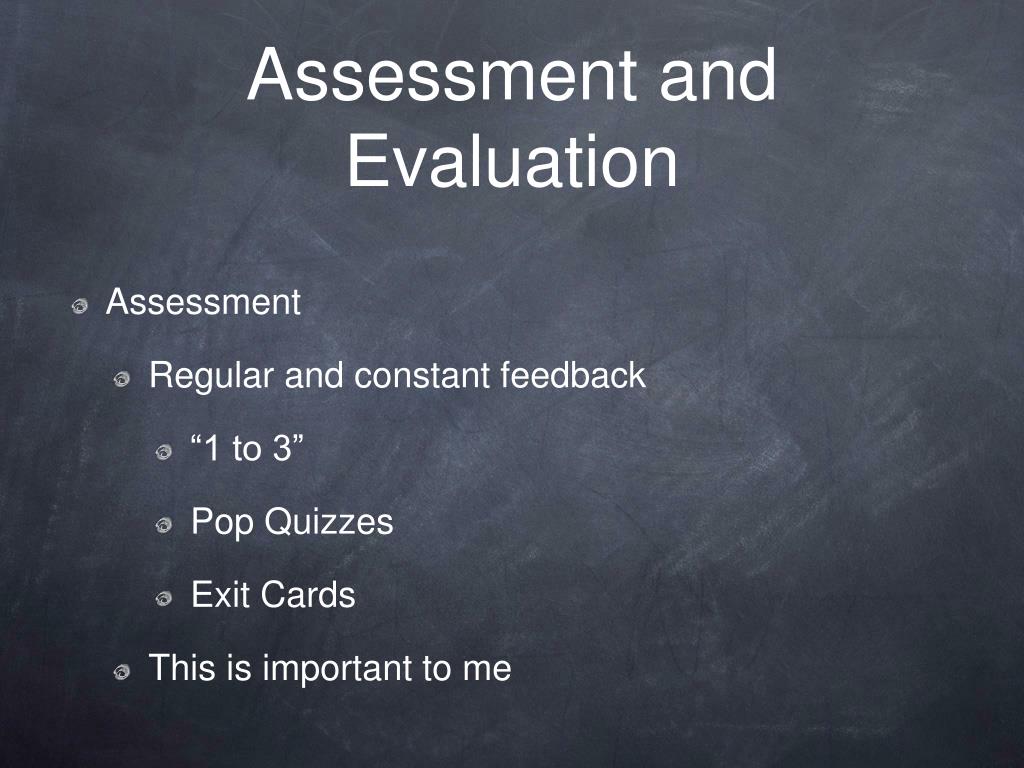 Assessment and Evaluation

Assessment

Regular and constant feedback

“1 to 3”

Pop Quizzes

Exit Cards

This is important to me